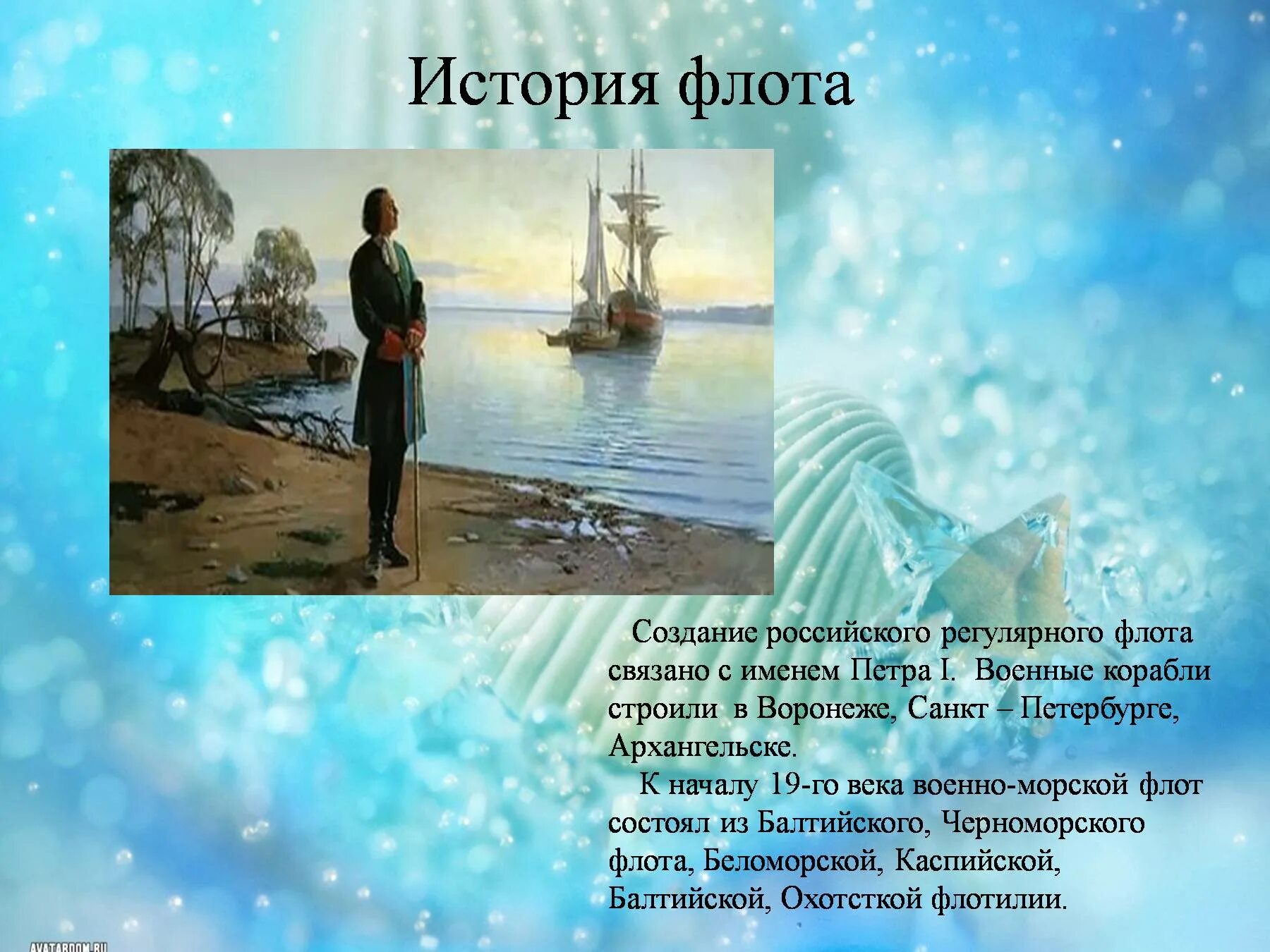 История флота

Создание российского регулярного флота связано с именем Петра I. Военные корабли строили в Воронеже, Санкт – Петербурге, Архангельске.

К началу 19-го века военно-морской флот состоял из Балтийского, Черноморского флота, Беломорской, Каспийской, Балтийской, Охотсткой флотилии.

AVATAROOM.RU